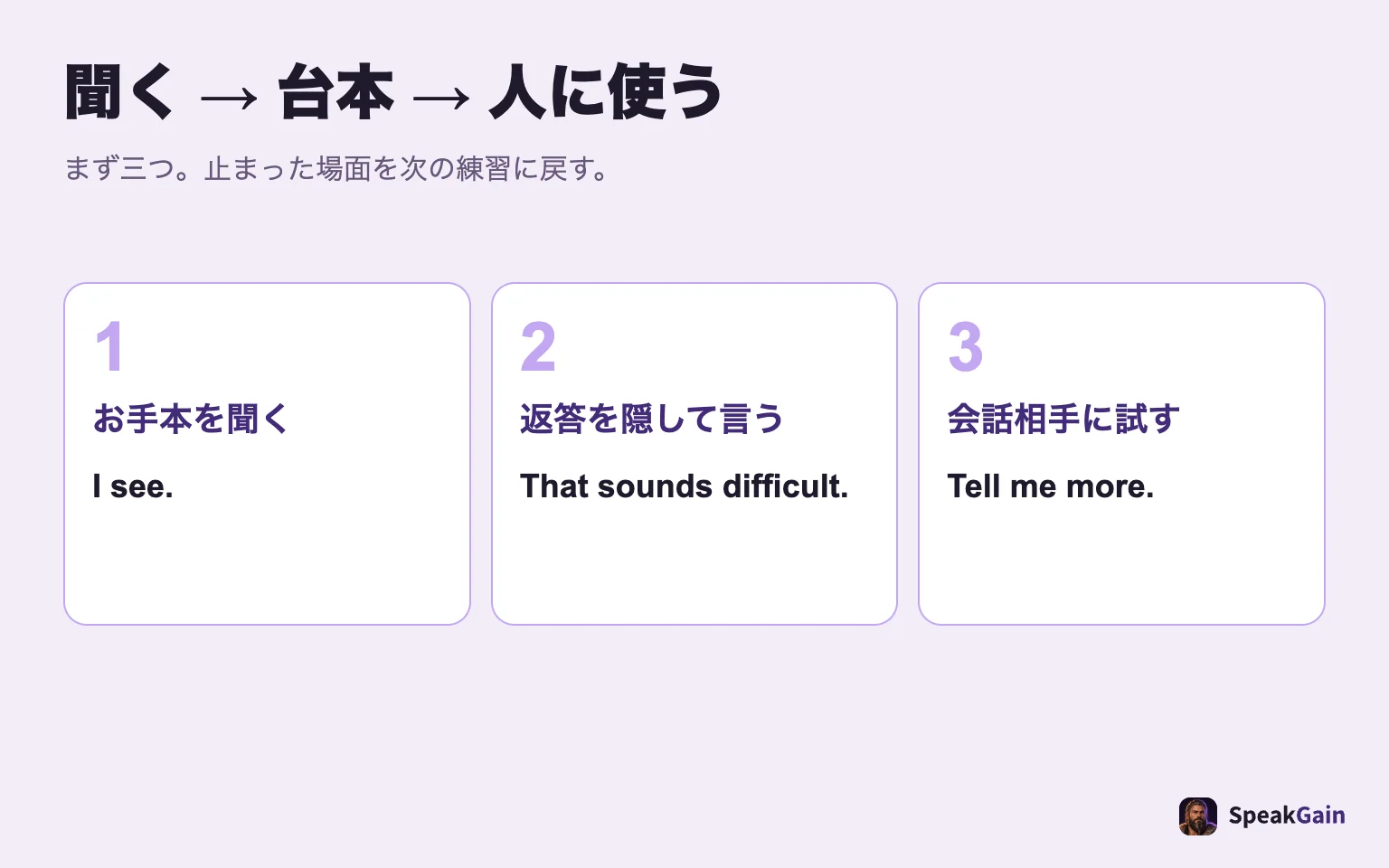 聞く → 台本 → 人に使う

まず三つ。止まった場面を次の練習に戻す。

1
お手本を聞く
I see.

2
返答を隠して言う
That sounds difficult.

3
会話相手に試す
Tell me more.

SpeakGain